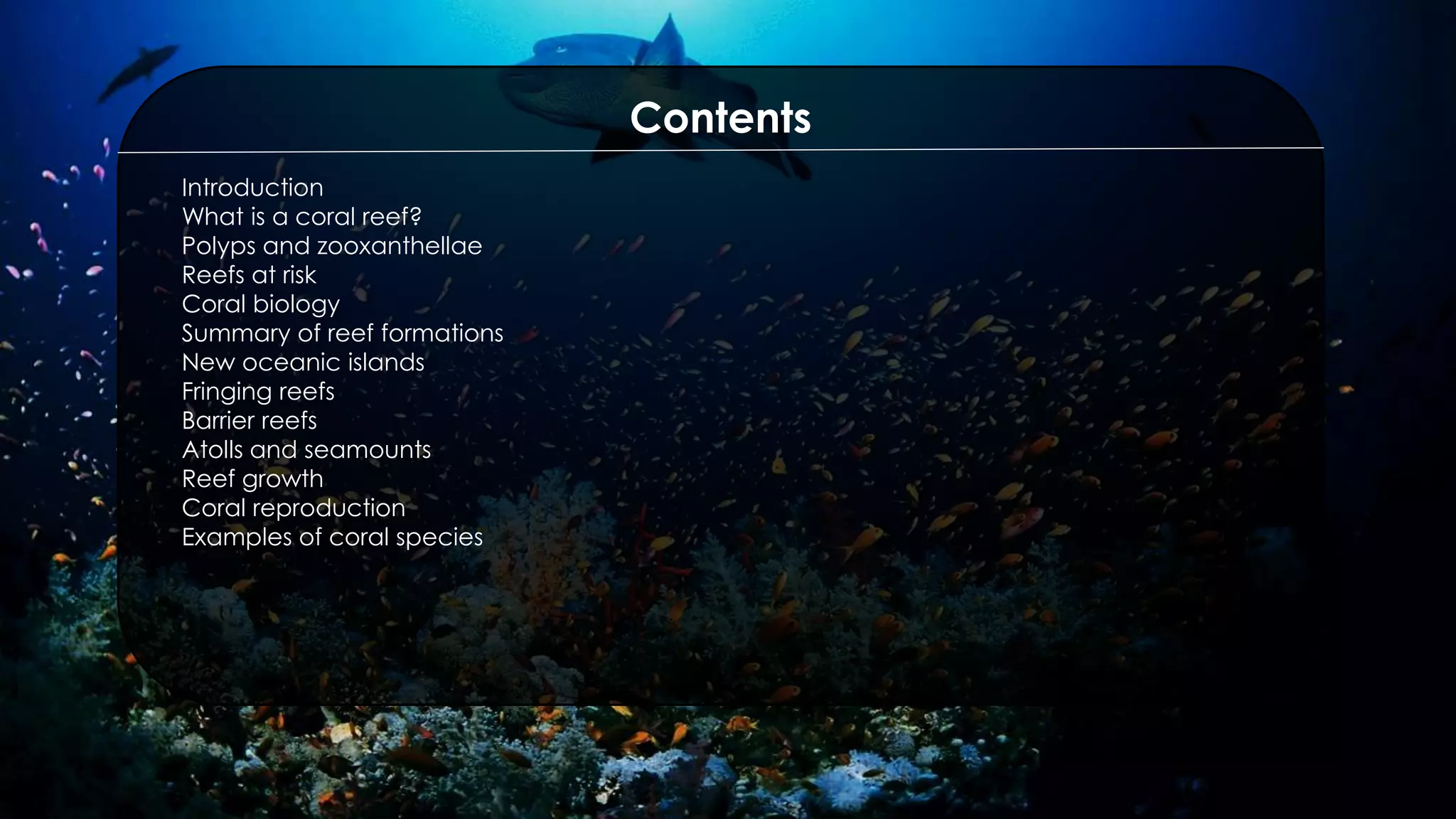 Contents

Introduction
What is a coral reef?
Polyps and zooxanthellae
Reefs at risk
Coral biology
Summary of reef formations
New oceanic islands
Fringing reefs
Barrier reefs
Atolls and seamounts
Reef growth
Coral reproduction
Examples of coral species